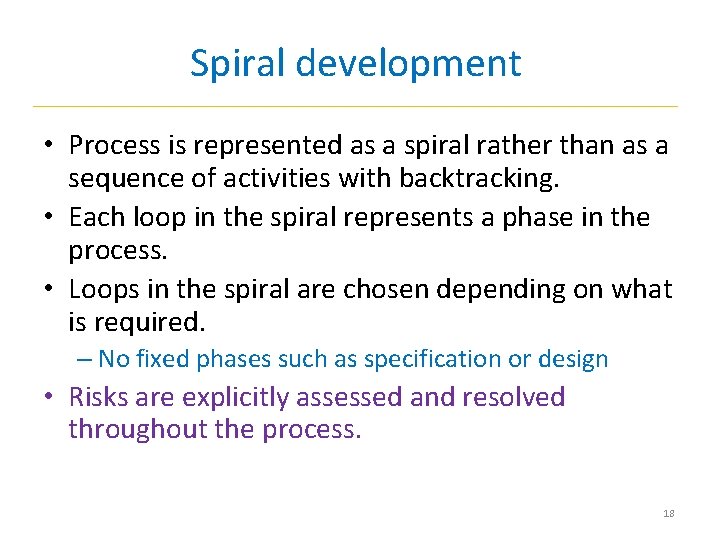 Spiral development

• Process is represented as a spiral rather than as a sequence of activities with backtracking.
• Each loop in the spiral represents a phase in the process.
• Loops in the spiral are chosen depending on what is required.
– No fixed phases such as specification or design
• Risks are explicitly assessed and resolved throughout the process.

18